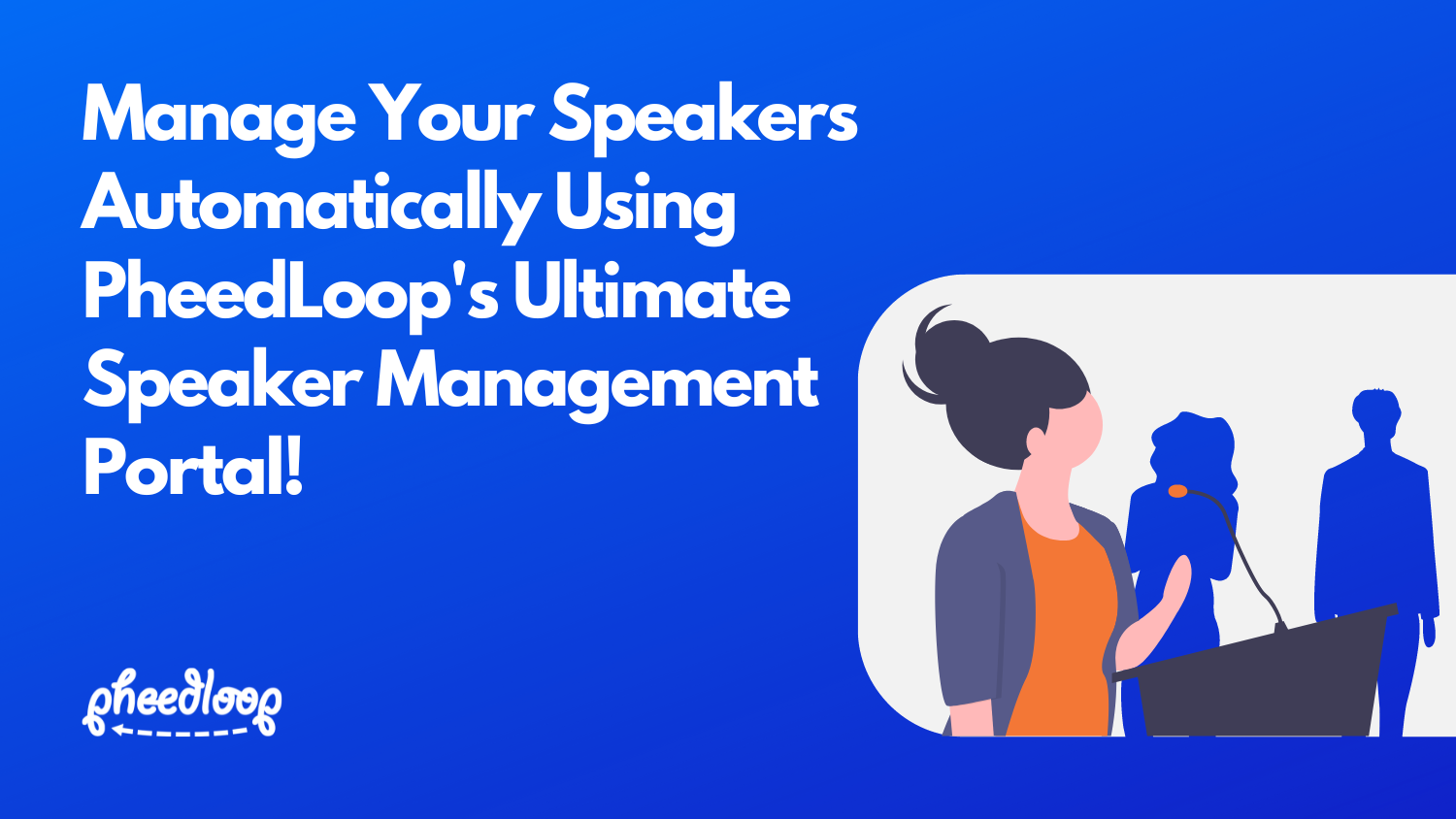 Manage Your Speakers Automatically Using PheedLoop's Ultimate Speaker Management Portal!

pheedloop